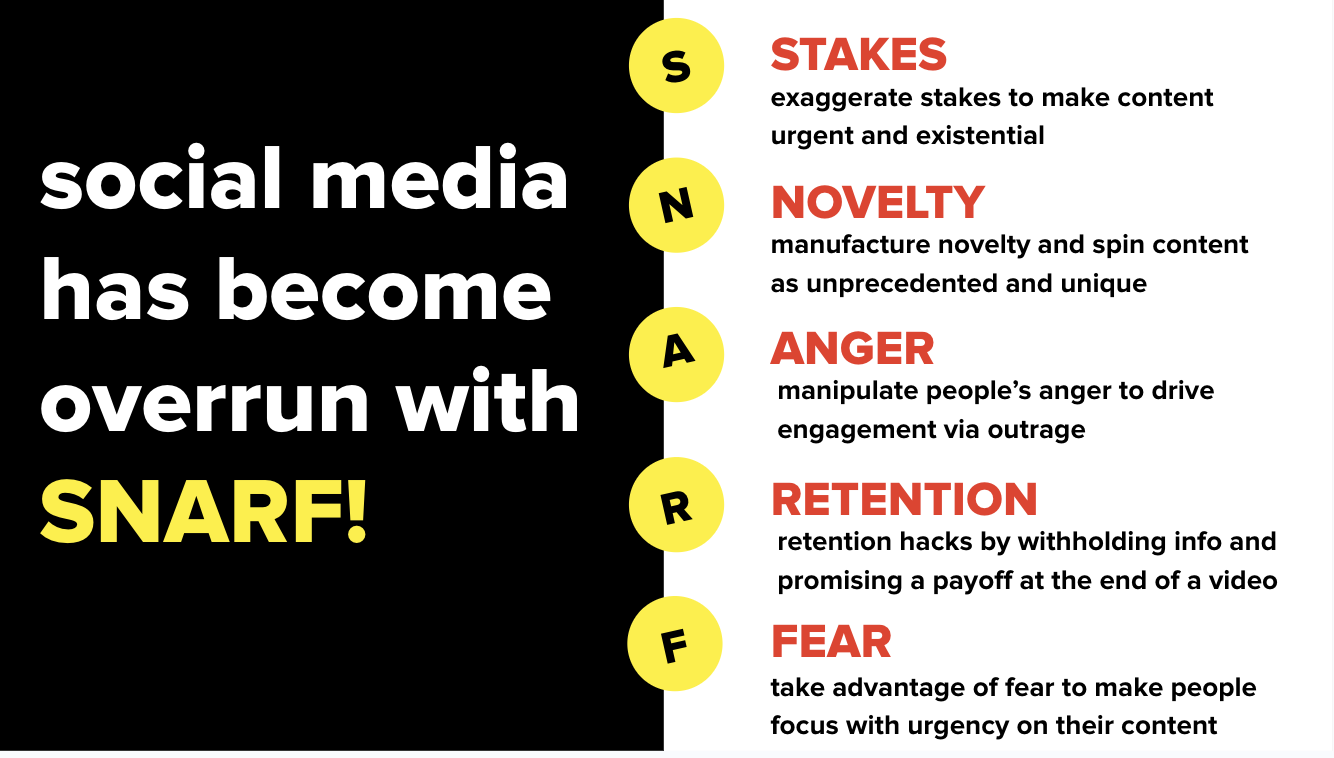 social media has become overrun with SNARF!

S
STAKES
exaggerate stakes to make content urgent and existential

N
NOVELTY
manufacture novelty and spin content as unprecedented and unique

A
ANGER
manipulate people's anger to drive engagement via outrage

R
RETENTION
retention hacks by withholding info and promising a payoff at the end of a video

F
FEAR
take advantage of fear to make people focus with urgency on their content